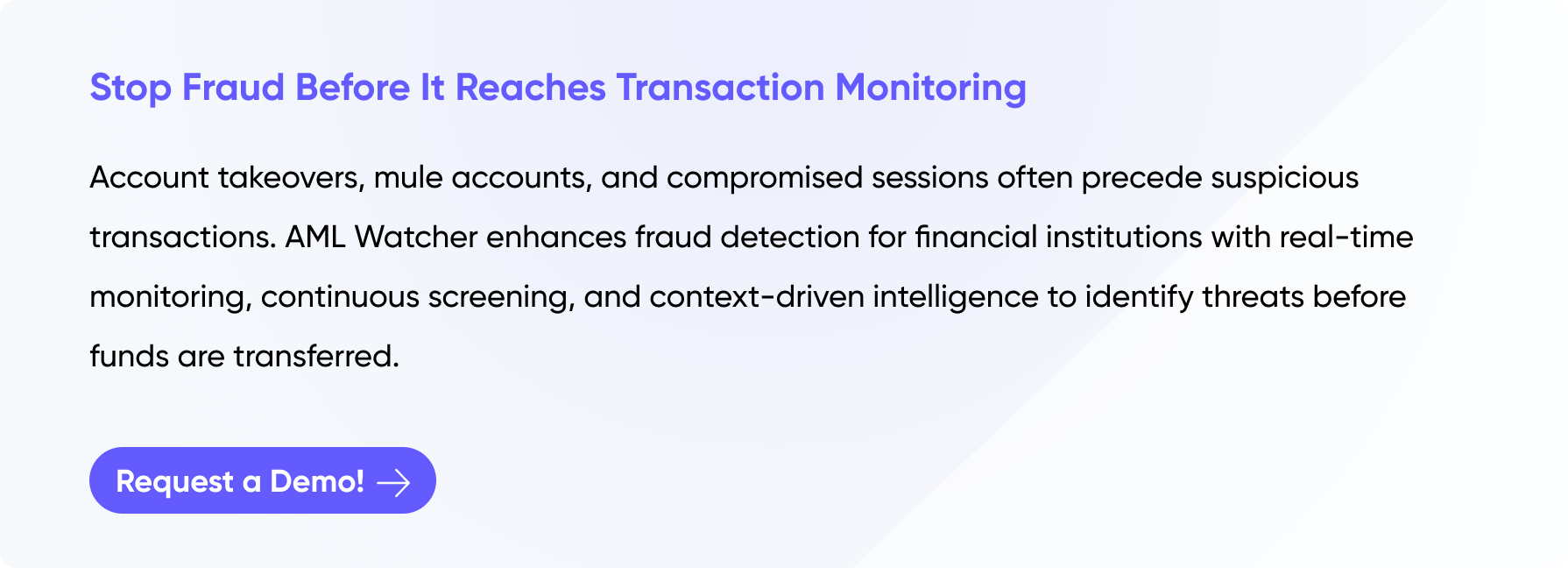 Stop Fraud Before It Reaches Transaction Monitoring

Account takeovers, mule accounts, and compromised sessions often precede suspicious transactions. AML Watcher enhances fraud detection for financial institutions with real-time monitoring, continuous screening, and context-driven intelligence to identify threats before funds are transferred.

Request a Demo!